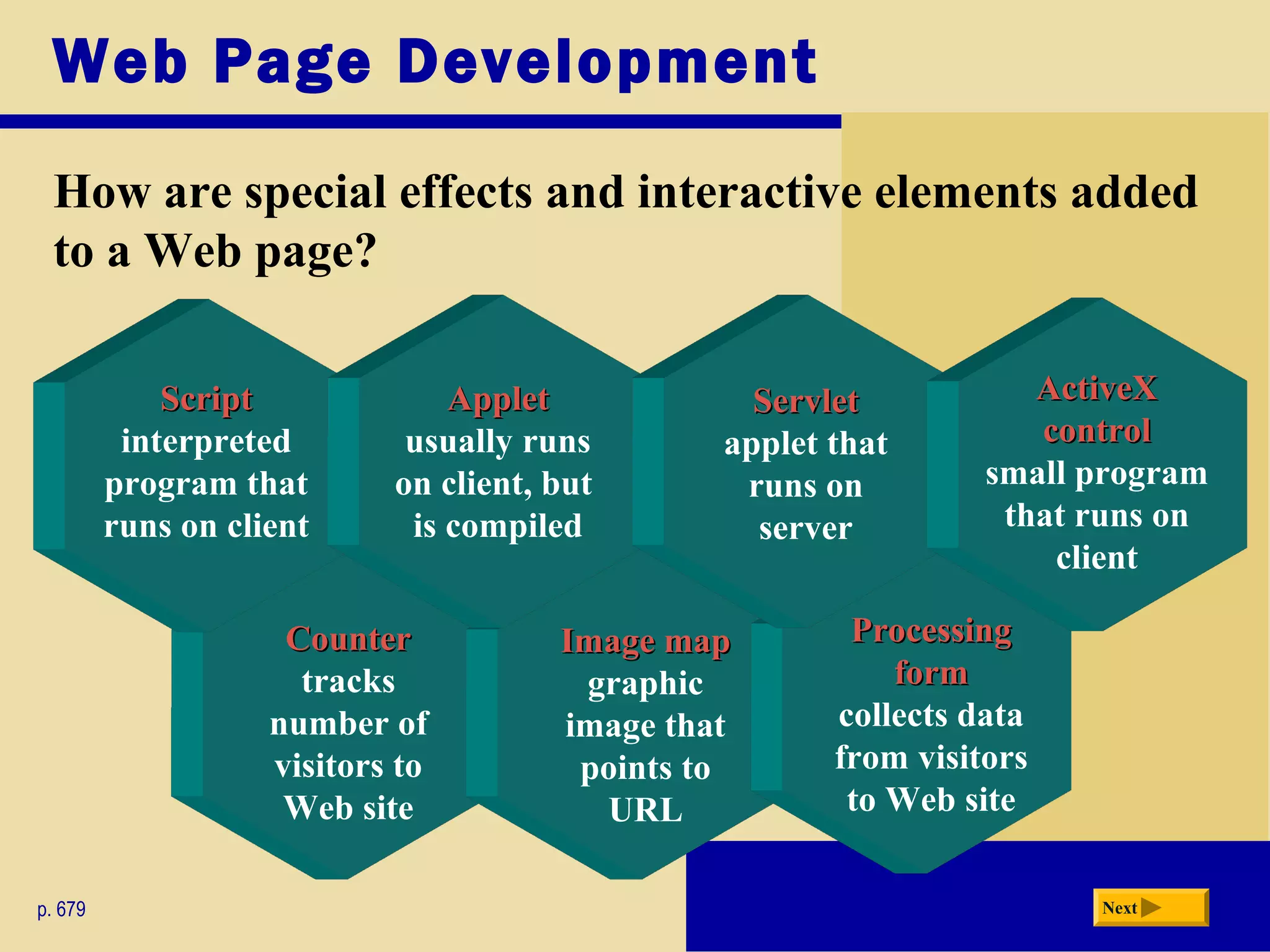 Web Page Development

How are special effects and interactive elements added to a Web page?

Script
interpreted program that runs on client

Applet
usually runs on client, but is compiled

Servlet
applet that runs on server

ActiveX control
small program that runs on client

Counter
tracks number of visitors to Web site

Image map
graphic image that points to URL

Processing form
collects data from visitors to Web site

p. 679

Next